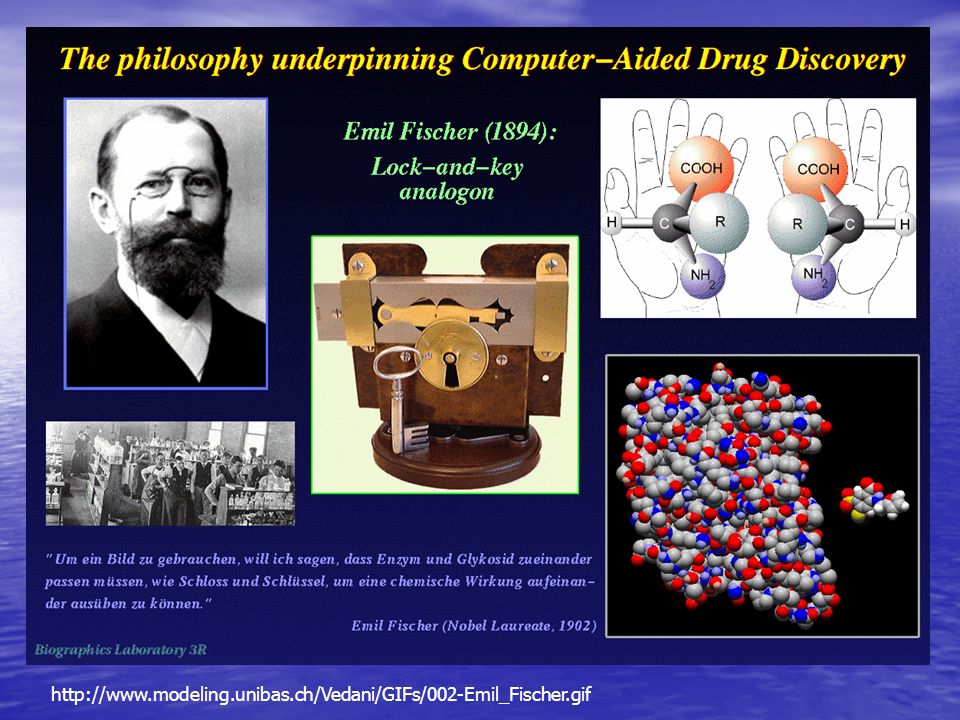 The philosophy underpinning Computer–Aided Drug Discovery

Emil Fischer (1894): Lock–and–key analogon

COOH
H
C
R
$NH_2$

CCOH
R
C
H
$NH_2$

"Um ein Bild zu gebrauchen, will ich sagen, dass Enzym und Glykosid zueinander passen müssen, wie Schloss und Schlüssel, um eine chemische Wirkung aufeinander ausüben zu können."

Emil Fischer (Nobel Laureate, 1902)

Biographics Laboratory 3R

http://www.modeling.unibas.ch/Vedani/GIFs/002-Emil_Fischer.gif